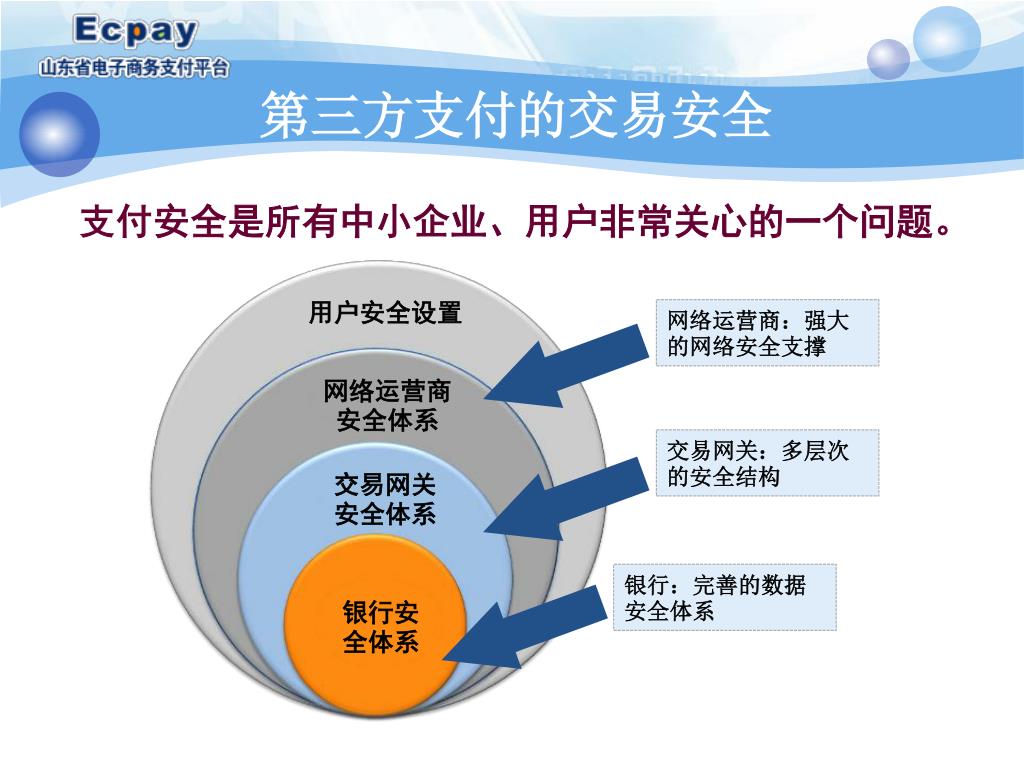 Ecpay
山东省电子商务支付平台

第三方支付的交易安全

支付安全是所有中小企业、用户非常关心的一个问题。

用户安全设置

网络运营商安全体系

交易网关安全体系

银行安全体系

网络运营商：强大的网络安全支撑

交易网关：多层次的安全结构

银行：完善的数据安全体系